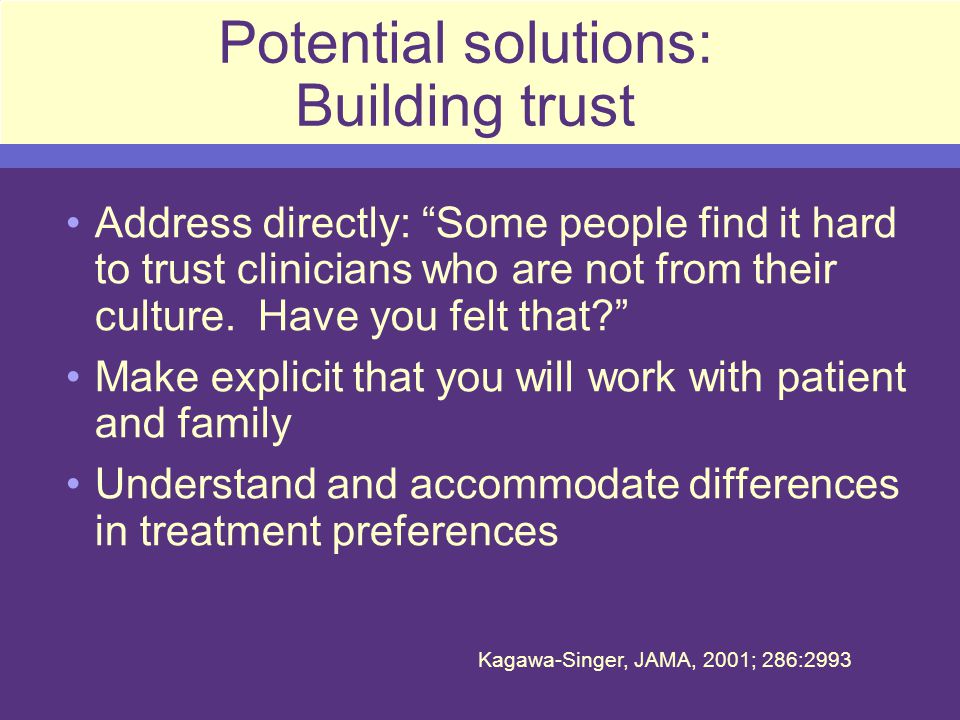 Potential solutions:
Building trust

• Address directly: “Some people find it hard to trust clinicians who are not from their culture.  Have you felt that?”
• Make explicit that you will work with patient and family
• Understand and accommodate differences in treatment preferences

Kagawa-Singer, JAMA, 2001; 286:2993